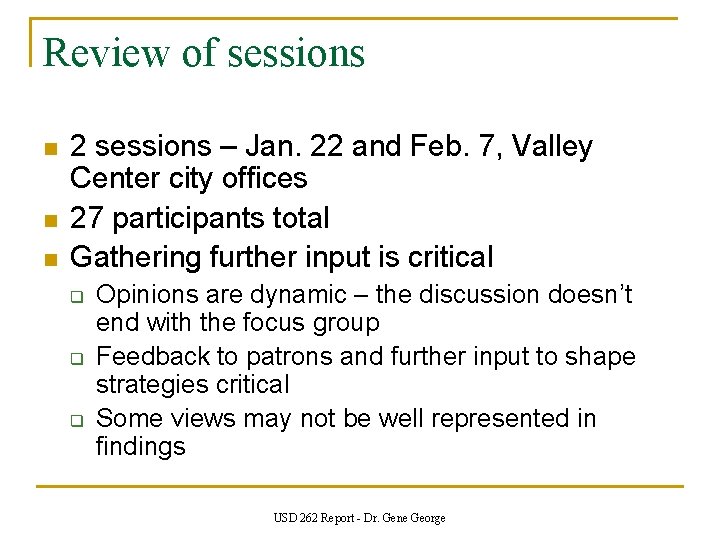 Review of sessions

- 2 sessions – Jan. 22 and Feb. 7, Valley Center city offices
- 27 participants total
- Gathering further input is critical
  - Opinions are dynamic – the discussion doesn't end with the focus group
  - Feedback to patrons and further input to shape strategies critical
  - Some views may not be well represented in findings

USD 262 Report - Dr. Gene George